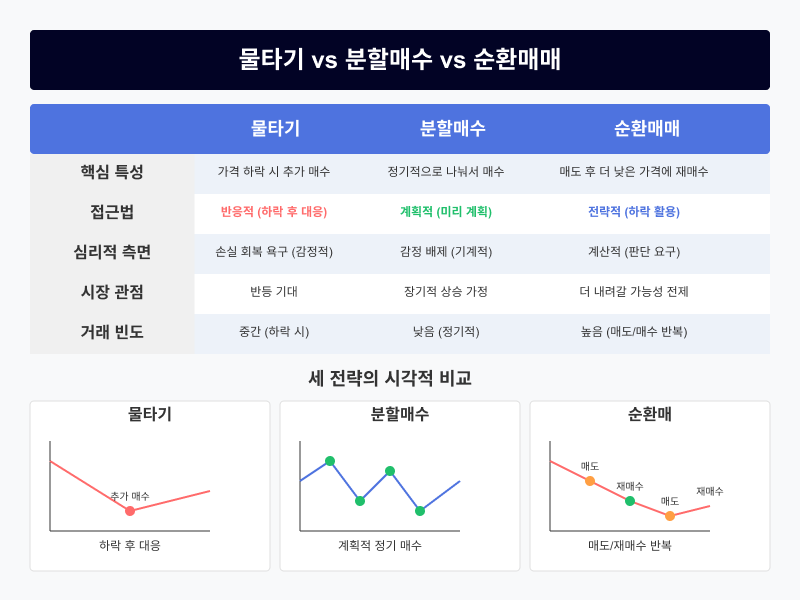 물타기 vs 분할매수 vs 순환매매

| | 물타기 | 분할매수 | 순환매매 |
|---|---|---|---|
| 핵심 특성 | 가격 하락 시 추가 매수 | 정기적으로 나눠서 매수 | 매도 후 더 낮은 가격에 재매수 |
| 접근법 | 반응적 (하락 후 대응) | 계획적 (미리 계획) | 전략적 (하락 활용) |
| 심리적 측면 | 손실 회복 욕구 (감정적) | 감정 배제 (기계적) | 계산적 (판단 요구) |
| 시장 관점 | 반등 기대 | 장기적 상승 가정 | 더 내려갈 가능성 전제 |
| 거래 빈도 | 중간 (하락 시) | 낮음 (정기적) | 높음 (매도/매수 반복) |

세 전략의 시각적 비교

물타기

추가 매수

하락 후 대응

분할매수

계획적 정기 매수

순환매

매도

재매수

매도

재매수

매도/재매수 반복